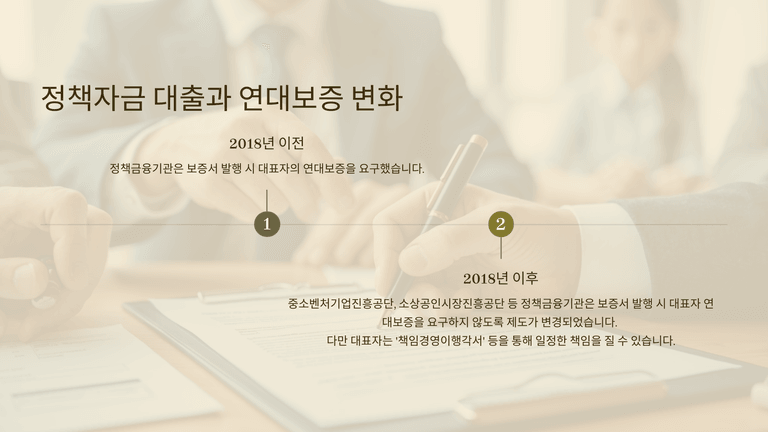 정책자금 대출과 연대보증 변화

2018년 이전

정책금융기관은 보증서 발행 시 대표자의 연대보증을 요구했습니다.

1

2

2018년 이후

중소벤처기업진흥공단, 소상공인시장진흥공단 등 정책금융기관은 보증서 발행 시 대표자 연대보증을 요구하지 않도록 제도가 변경되었습니다.

다만 대표자는 '책임경영이행각서' 등을 통해 일정한 책임을 질 수 있습니다.